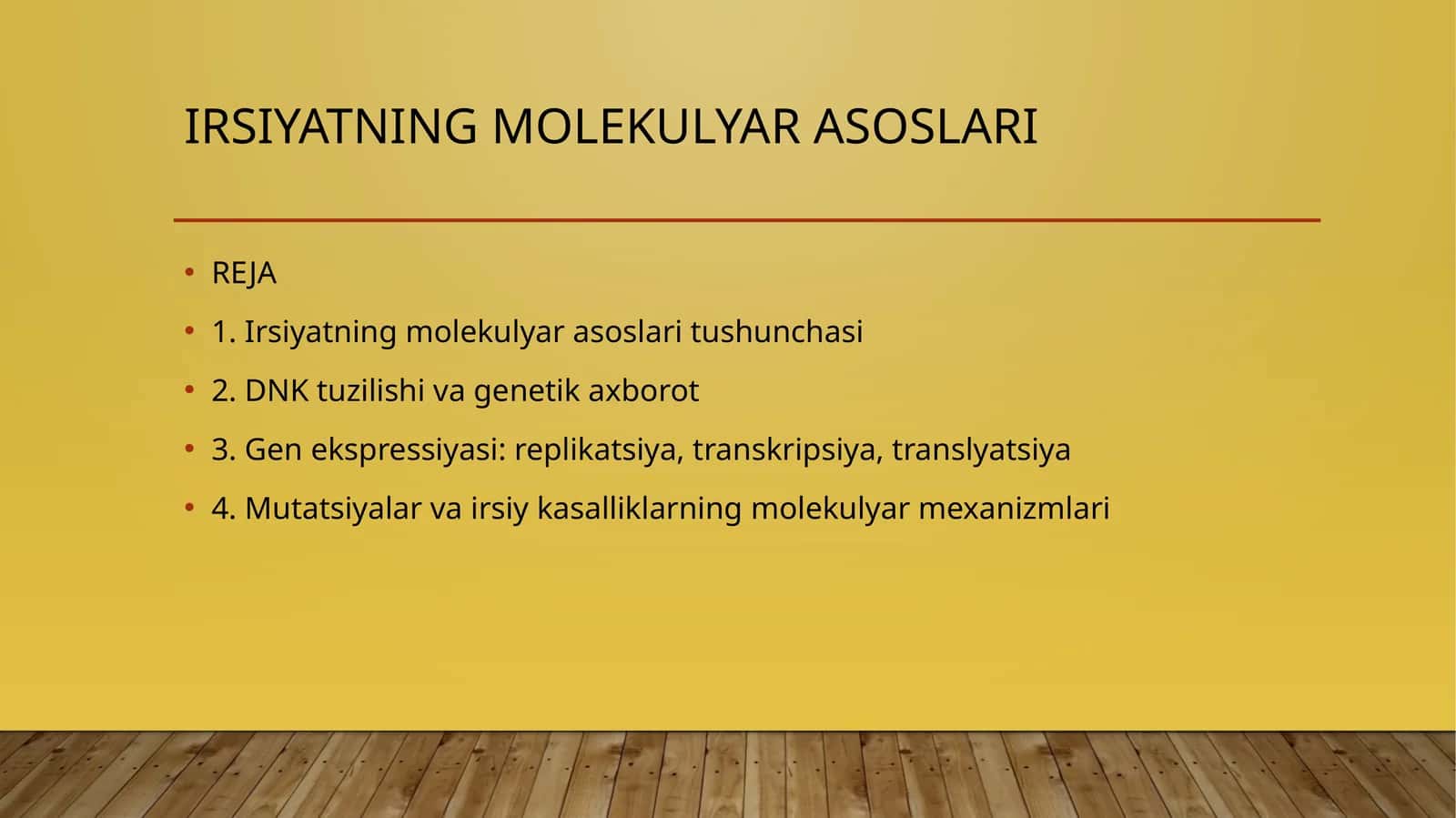 IRSIYATNING MOLEKULYAR ASOSLARI

• REJA
• 1. Irsiyatning molekulyar asoslari tushunchasi
• 2. DNK tuzilishi va genetik axborot
• 3. Gen ekspressiyasi: replikatsiya, transkripsiya, translyatsiya
• 4. Mutatsiyalar va irsiy kasalliklarning molekulyar mexanizmlari